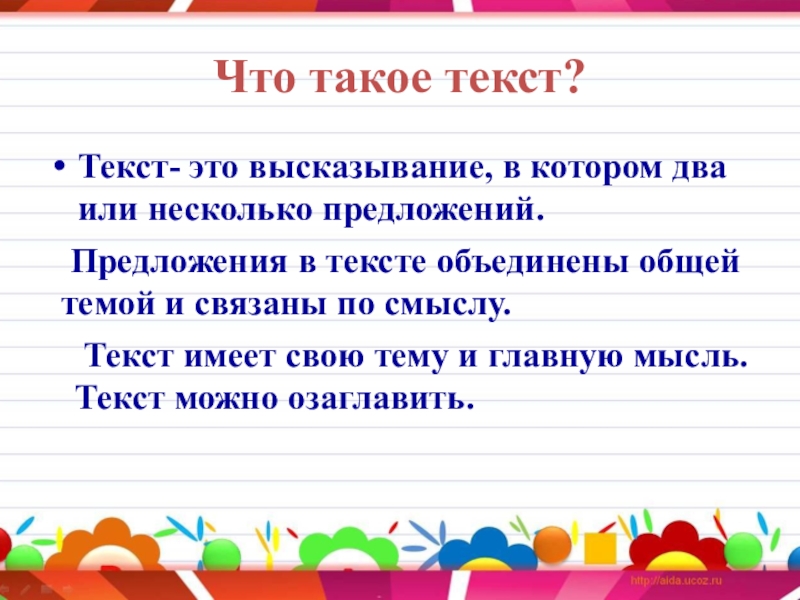 Что такое текст?

• Текст- это высказывание, в котором два или несколько предложений.

Предложения в тексте объединены общей темой и связаны по смыслу.

Текст имеет свою тему и главную мысль. Текст можно озаглавить.

http://aida.ucoz.ru